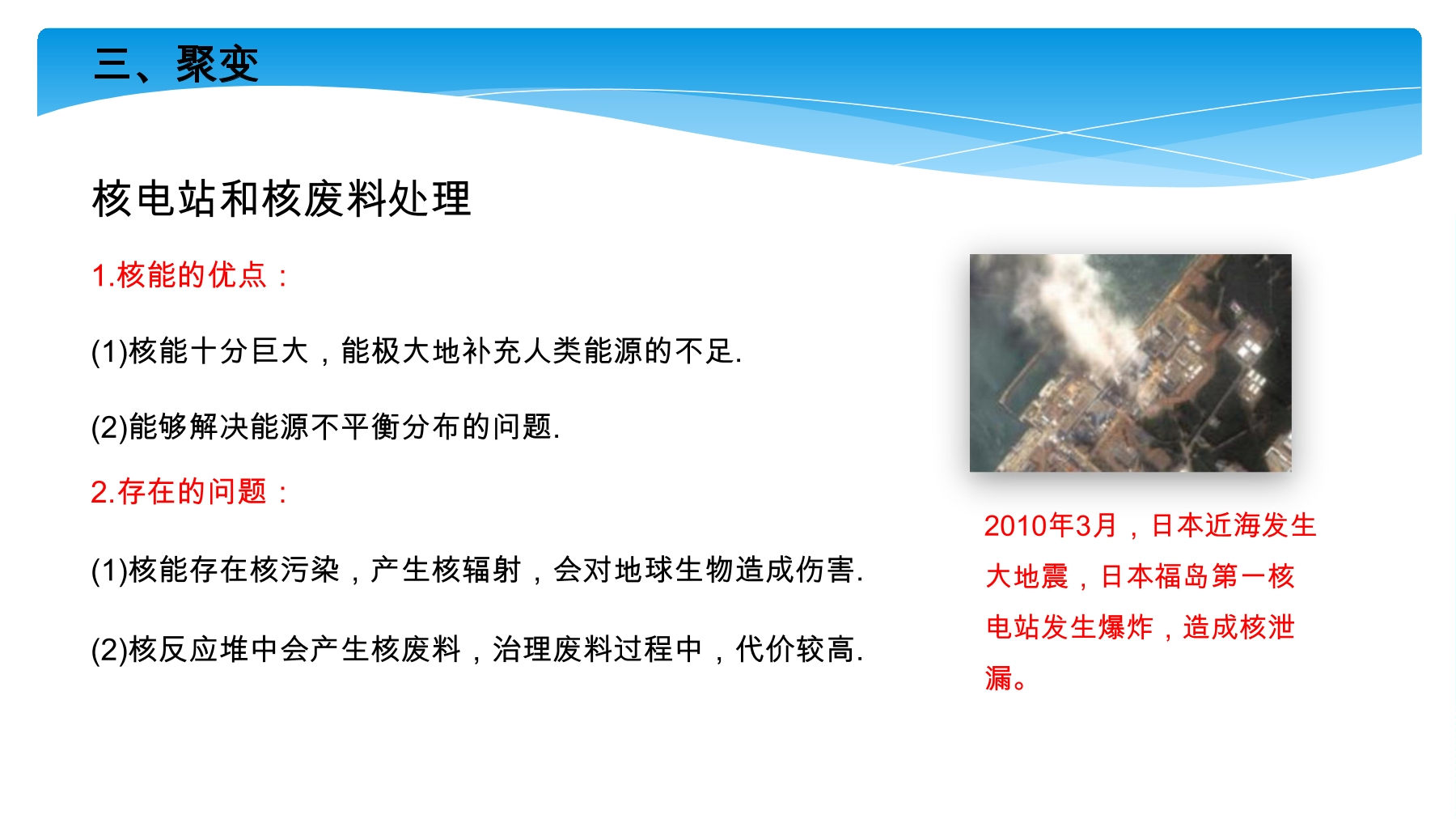 三、聚变

核电站和核废料处理

1.核能的优点：

(1)核能十分巨大，能极大地补充人类能源的不足.

(2)能够解决能源不平衡分布的问题.

2.存在的问题：

(1)核能存在核污染，产生核辐射，会对地球生物造成伤害.

(2)核反应堆中会产生核废料，治理废料过程中，代价较高.

2010年3月，日本近海发生大地震，日本福岛第一核电站发生爆炸，造成核泄漏。